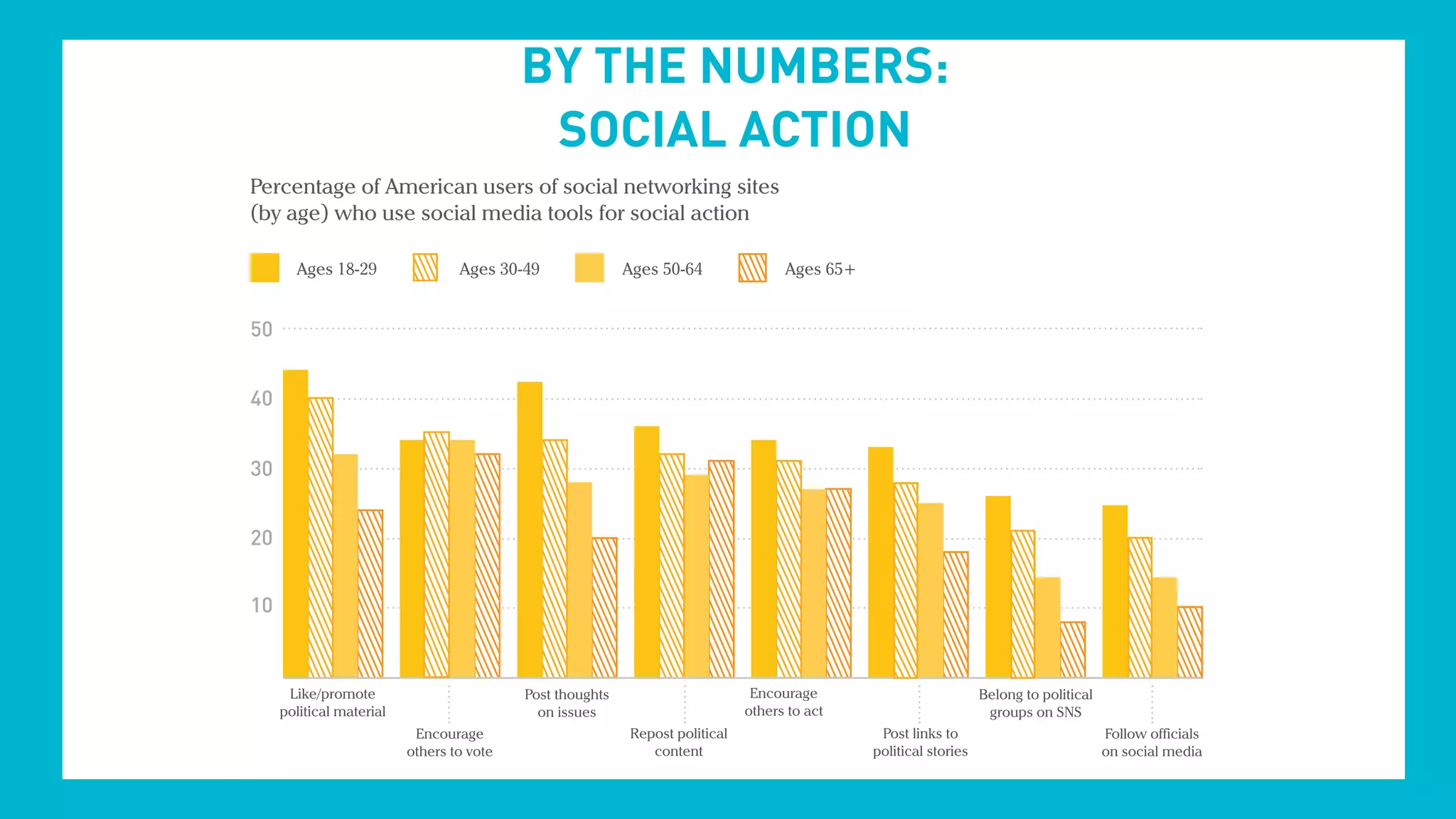 BY THE NUMBERS:
SOCIAL ACTION

Percentage of American users of social networking sites (by age) who use social media tools for social action

Ages 18-29
Ages 30-49
Ages 50-64
Ages 65+

50
40
30
20
10

Like/promote political material
Encourage others to vote
Post thoughts on issues
Repost political content
Encourage others to act
Post links to political stories
Belong to political groups on SNS
Follow officials on social media